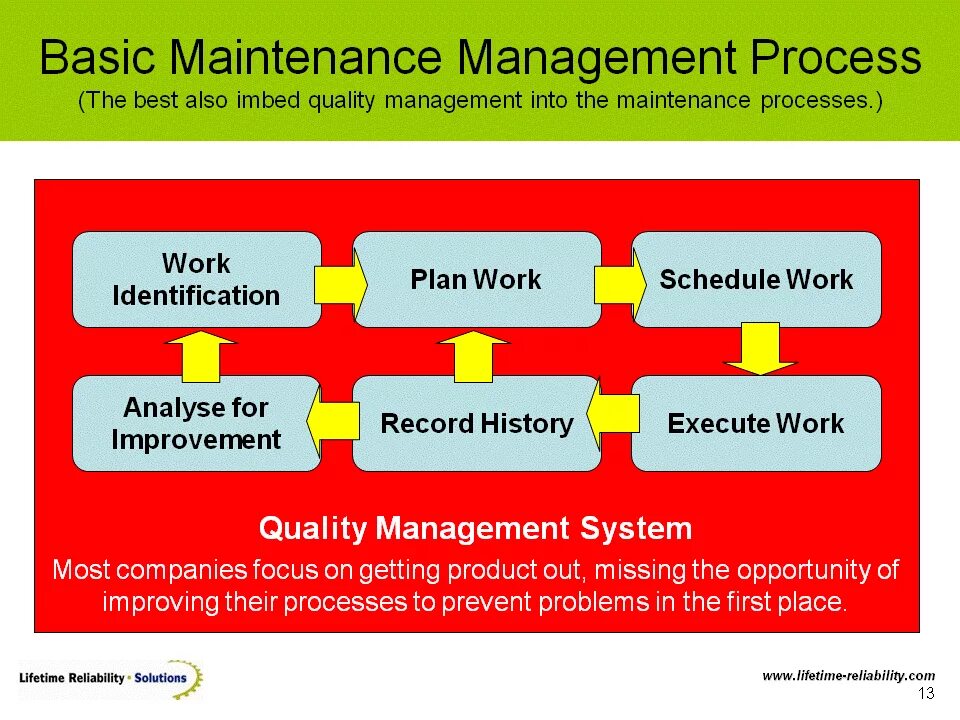 Basic Maintenance Management Process
(The best also imbed quality management into the maintenance processes.)

Work Identification

Plan Work

Schedule Work

Analyse for Improvement

Record History

Execute Work

Quality Management System

Most companies focus on getting product out, missing the opportunity of improving their processes to prevent problems in the first place.

Lifetime Reliability • Solutions

www.lifetime-reliability.com
13